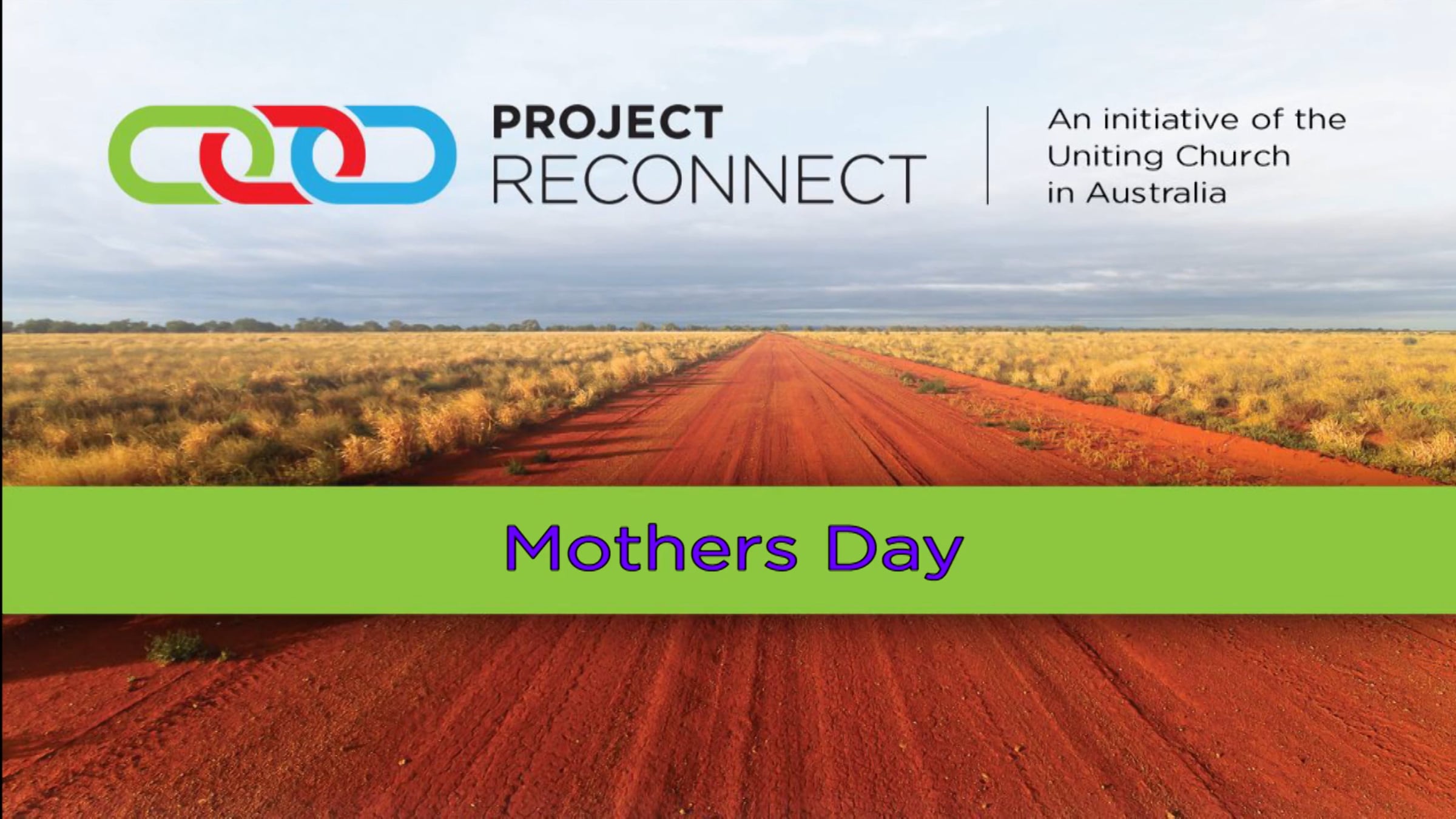 PROJECT RECONNECT

An initiative of the Uniting Church in Australia

Mothers Day